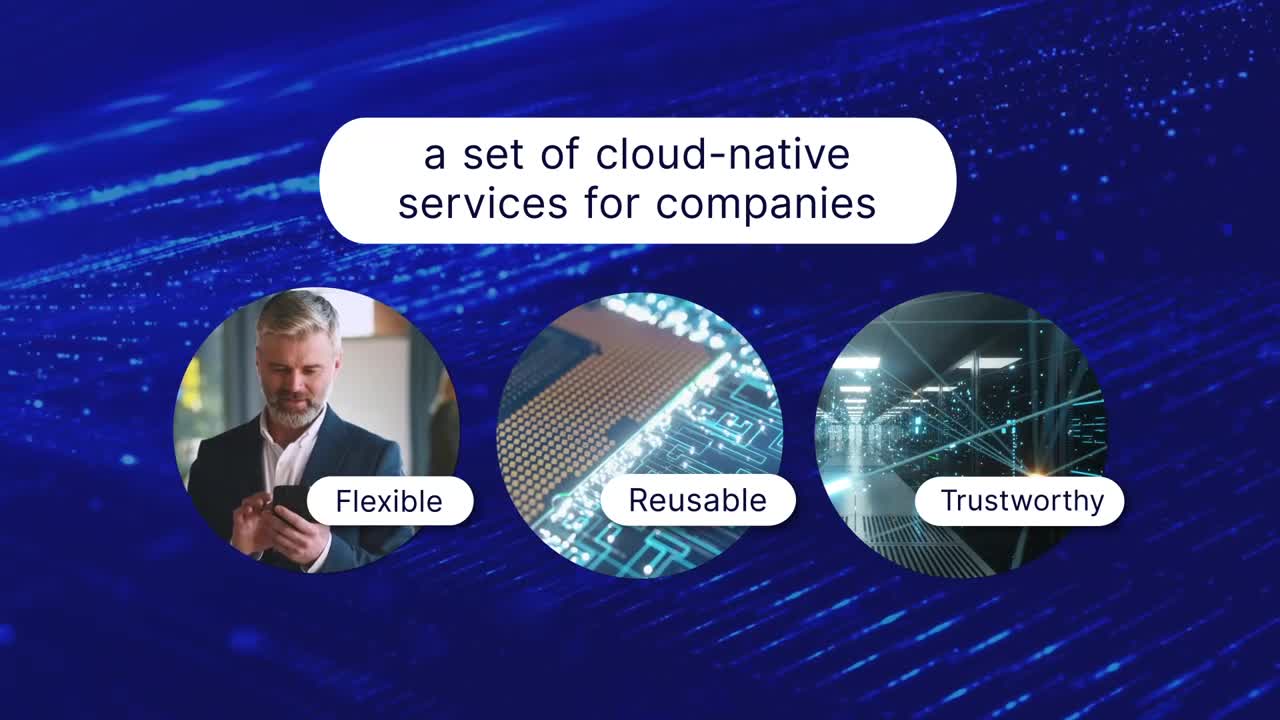 a set of cloud-native services for companies

Flexible

Reusable

Trustworthy